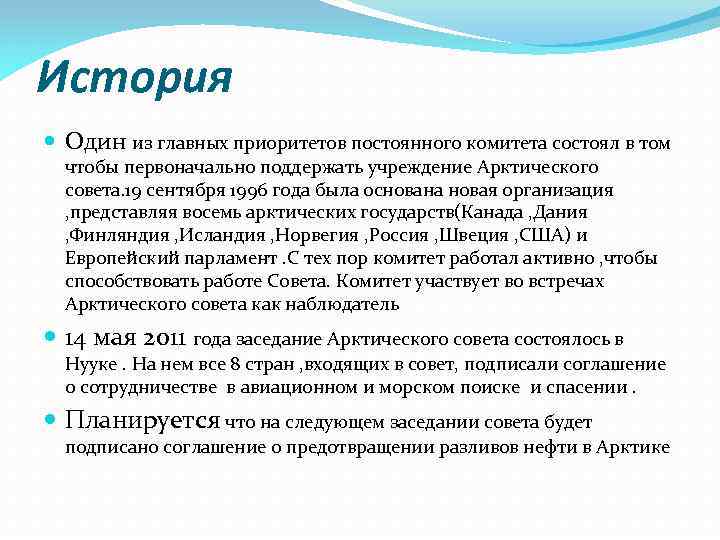 История

Один из главных приоритетов постоянного комитета состоял в том чтобы первоначально поддержать учреждение Арктического совета.19 сентября 1996 года была основана новая организация ,представляя восемь арктических государств(Канада ,Дания ,Финляндия ,Исландия ,Норвегия ,Россия ,Швеция ,США) и Европейский парламент .С тех пор комитет работал активно ,чтобы способствовать работе Совета. Комитет участвует во встречах Арктического совета как наблюдатель

14 мая 2011 года заседание Арктического совета состоялось в Нууке . На нем все 8 стран ,входящих в совет, подписали соглашение о сотрудничестве в авиационном и морском поиске и спасении .

Планируется что на следующем заседании совета будет подписано соглашение о предотвращении разливов нефти в Арктике